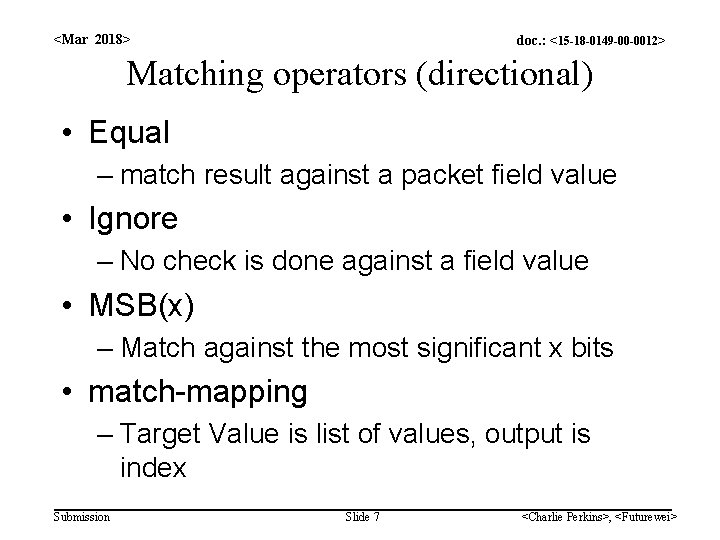 <Mar 2018>

doc.: <15-18-0149-00-0012>

Matching operators (directional)

• Equal
 – match result against a packet field value
• Ignore
 – No check is done against a field value
• MSB(x)
 – Match against the most significant x bits
• match-mapping
 – Target Value is list of values, output is index

Submission

Slide 7

<Charlie Perkins>, <Futurewei>